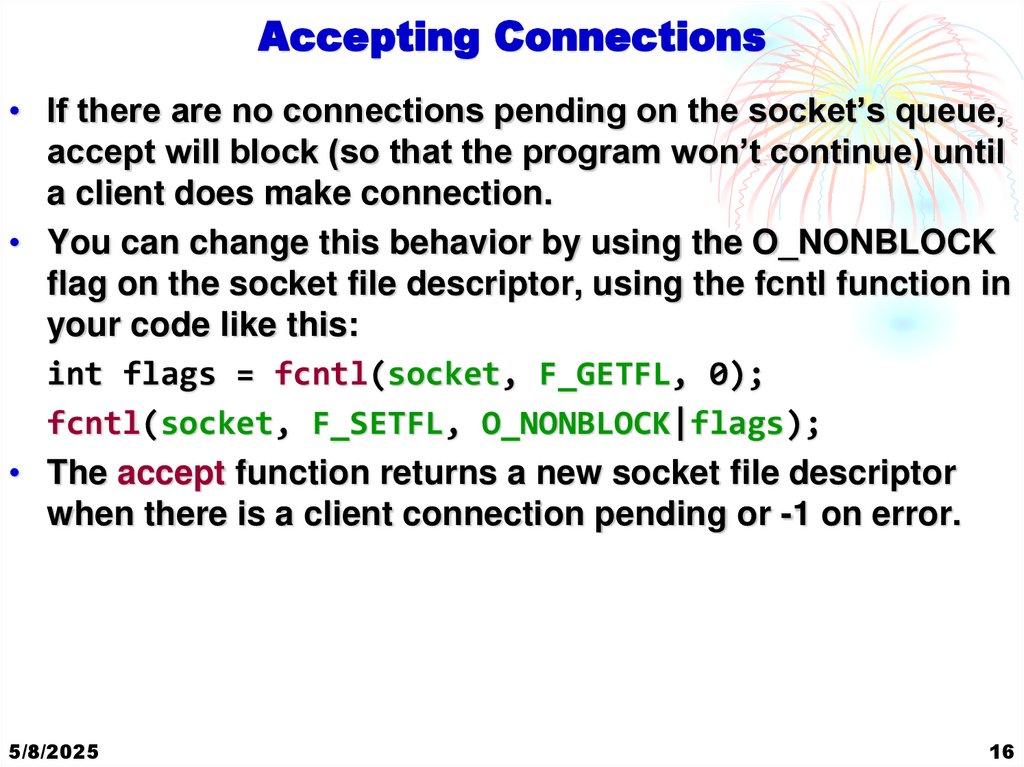 Accepting Connections

• If there are no connections pending on the socket's queue, accept will block (so that the program won't continue) until a client does make connection.

• You can change this behavior by using the O_NONBLOCK flag on the socket file descriptor, using the fcntl function in your code like this:

int flags = fcntl(socket, F_GETFL, 0);

fcntl(socket, F_SETFL, O_NONBLOCK|flags);

• The accept function returns a new socket file descriptor when there is a client connection pending or -1 on error.

5/8/2025

16